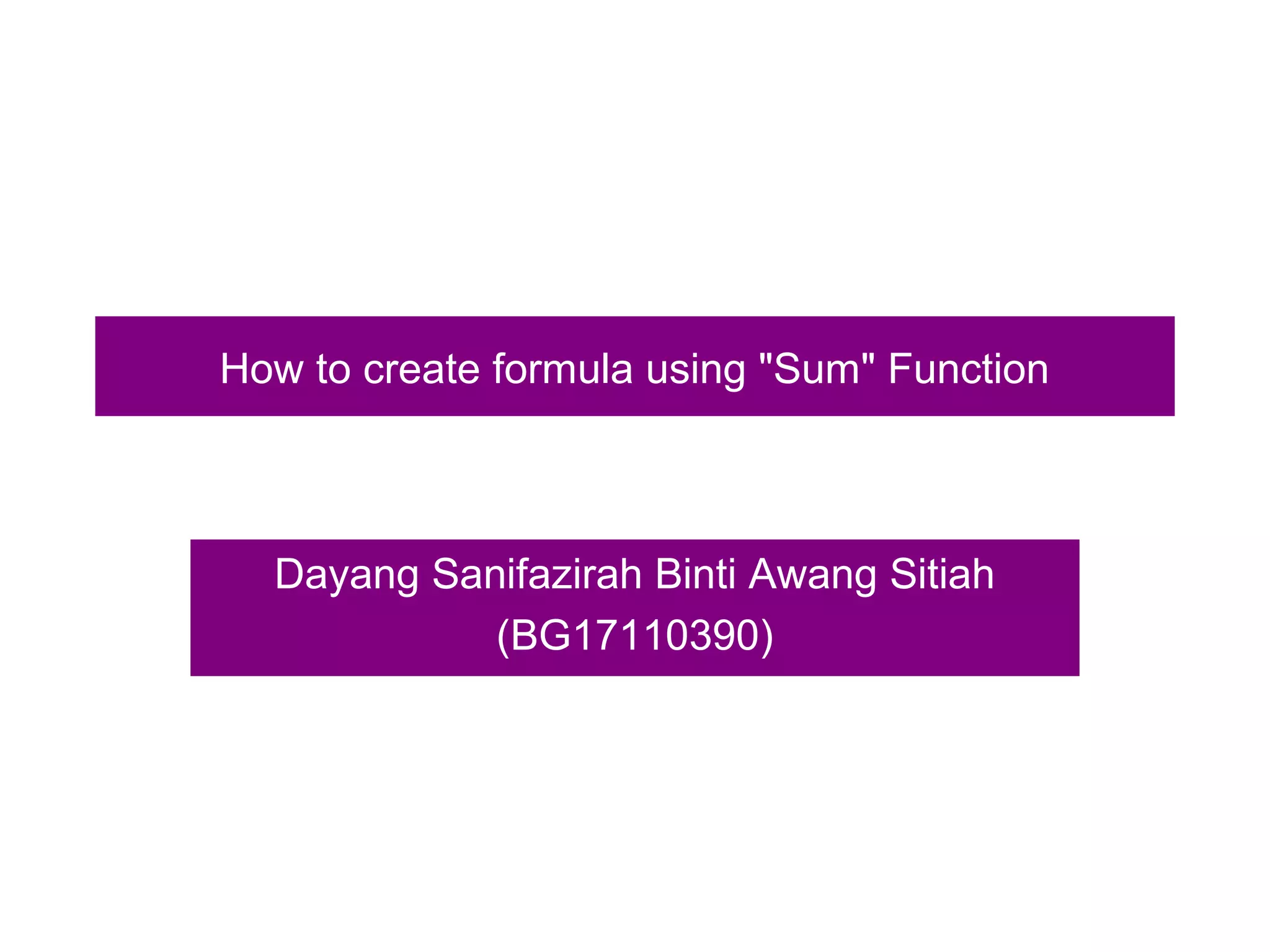 How to create formula using "Sum" Function

Dayang Sanifazirah Binti Awang Sitiah
(BG17110390)